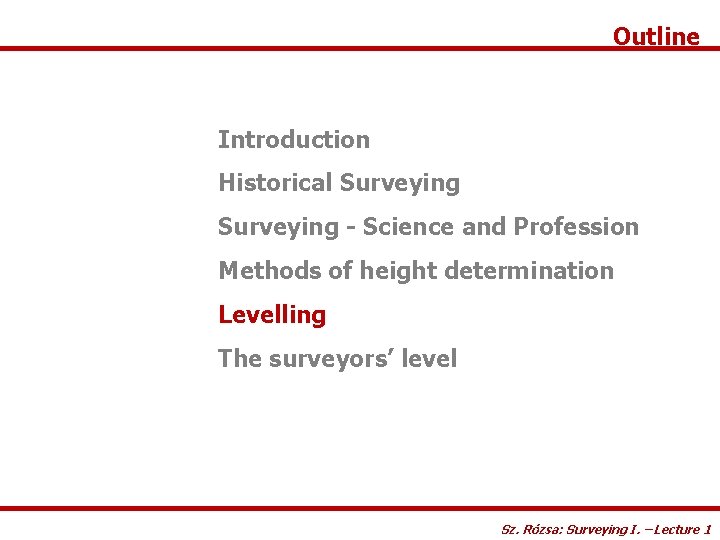 Outline

Introduction

Historical Surveying

Surveying - Science and Profession

Methods of height determination

Levelling

The surveyors' level

Sz. Rózsa: Surveying I. –Lecture 1